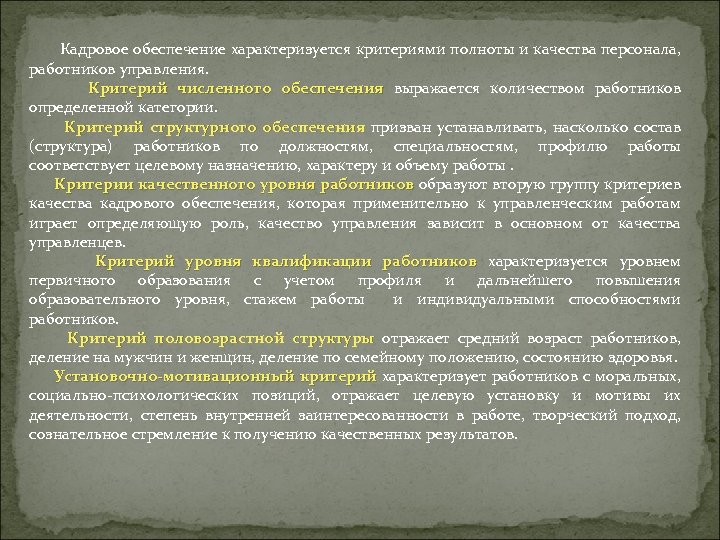 Кадровое обеспечение характеризуется критериями полноты и качества персонала, работников управления.

Критерий численного обеспечения выражается количеством работников определенной категории.

Критерий структурного обеспечения призван устанавливать, насколько состав (структура) работников по должностям, специальностям, профилю работы соответствует целевому назначению, характеру и объему работы .

Критерии качественного уровня работников образуют вторую группу критериев качества кадрового обеспечения, которая применительно к управленческим работам играет определяющую роль, качество управления зависит в основном от качества управленцев.

Критерий уровня квалификации работников характеризуется уровнем первичного образования с учетом профиля и дальнейшего повышения образовательного уровня, стажем работы и индивидуальными способностями работников.

Критерий половозрастной структуры отражает средний возраст работников, деление на мужчин и женщин, деление по семейному положению, состоянию здоровья.

Установочно-мотивационный критерий характеризует работников с моральных, социально-психологических позиций, отражает целевую установку и мотивы их деятельности, степень внутренней заинтересованности в работе, творческий подход, сознательное стремление к получению качественных результатов.